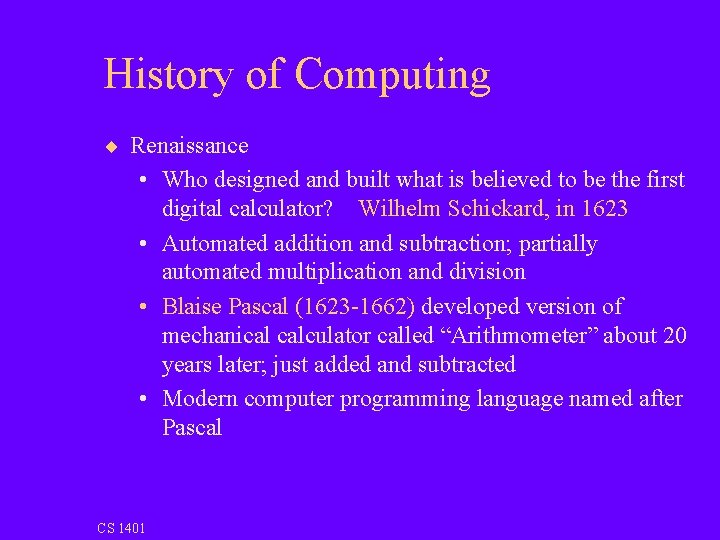 History of Computing

◆ Renaissance

• Who designed and built what is believed to be the first digital calculator? Wilhelm Schickard, in 1623

• Automated addition and subtraction; partially automated multiplication and division

• Blaise Pascal (1623-1662) developed version of mechanical calculator called “Arithmometer” about 20 years later; just added and subtracted

• Modern computer programming language named after Pascal

CS 1401